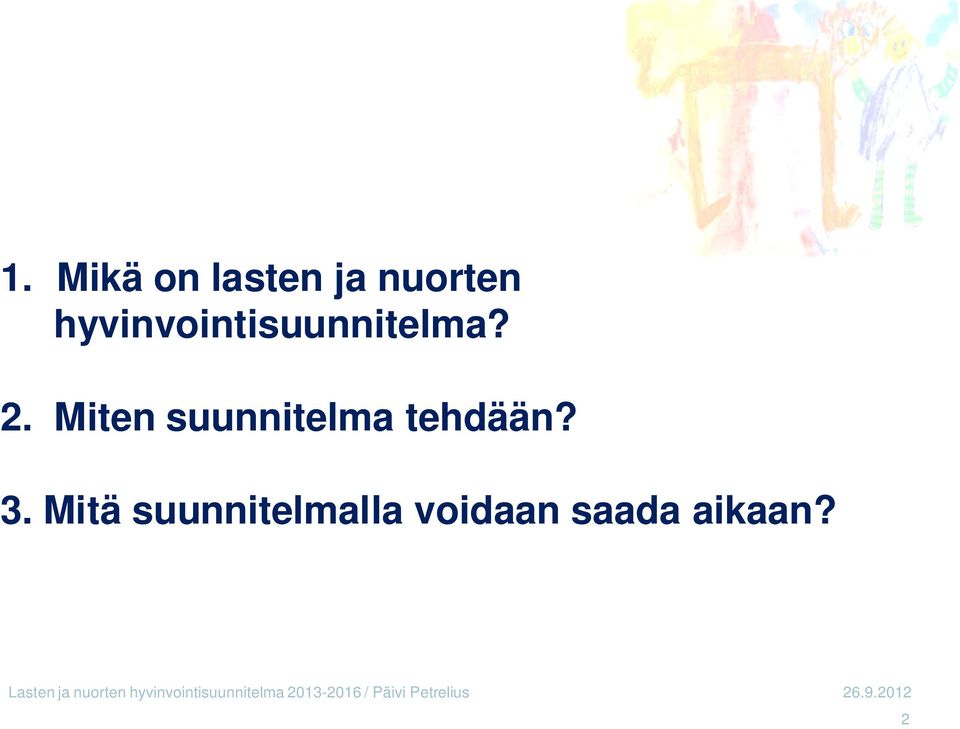 1. Mikä on lasten ja nuorten hyvinvointisuunnitelma?

2. Miten suunnitelma tehdään?

3. Mitä suunnitelmalla voidaan saada aikaan?

Lasten ja nuorten hyvinvointisuunnitelma 2013-2016 / Päivi Petrelius

26.9.2012

2